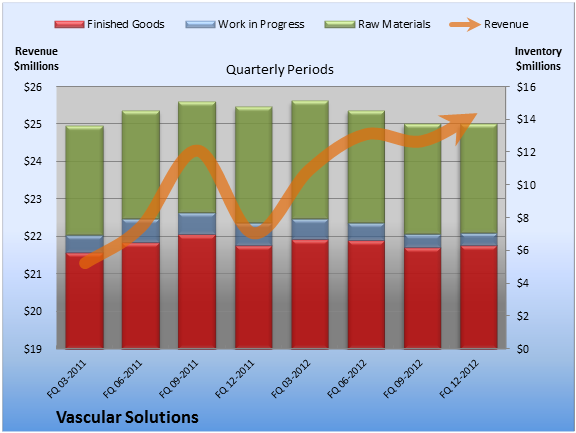 Finished Goods Work in Progress Raw Materials Revenue

Revenue $millions

Quarterly Periods

Inventory $millions

$26
$25
$24
$23
$22
$21
$20
$19

$16
$14
$12
$10
$8
$6
$4
$2
$0

FQ 03-2011
FQ 06-2011
FQ 09-2011
FQ 12-2011
FQ 03-2012
FQ 06-2012
FQ 09-2012
FQ 12-2012

Vascular Solutions